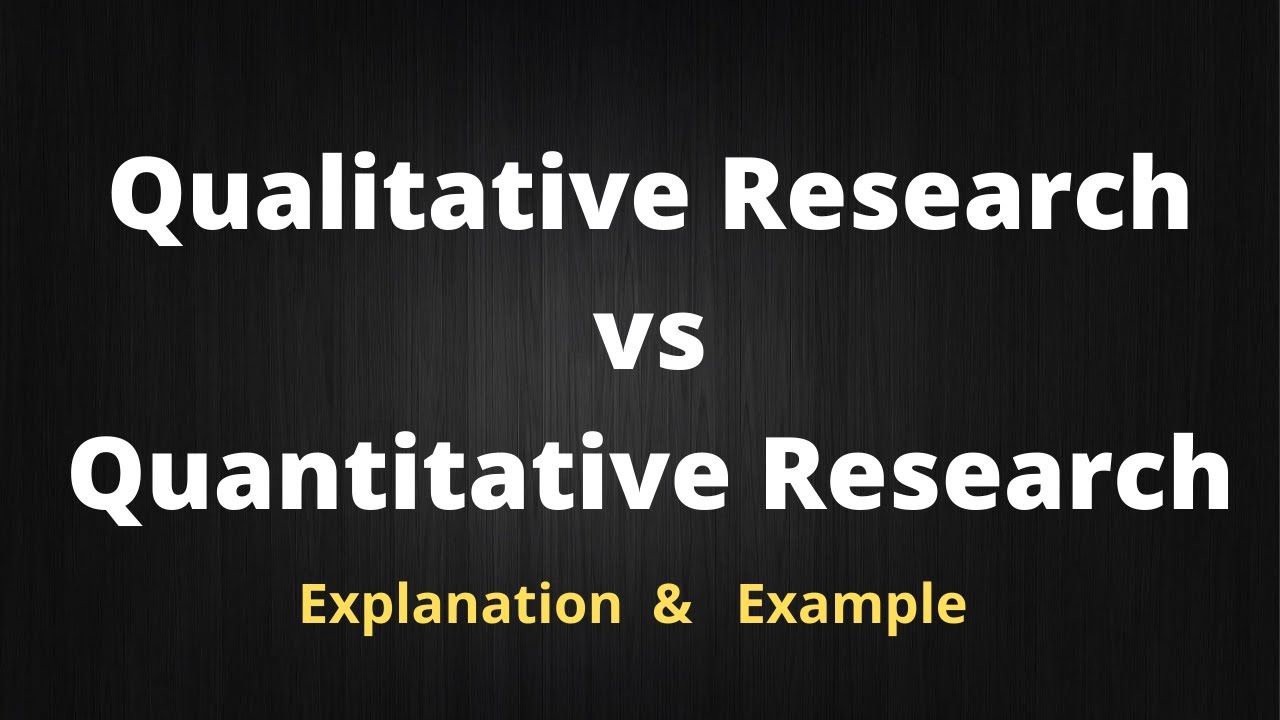 Qualitative Research
vs
Quantitative Research

Explanation & Example